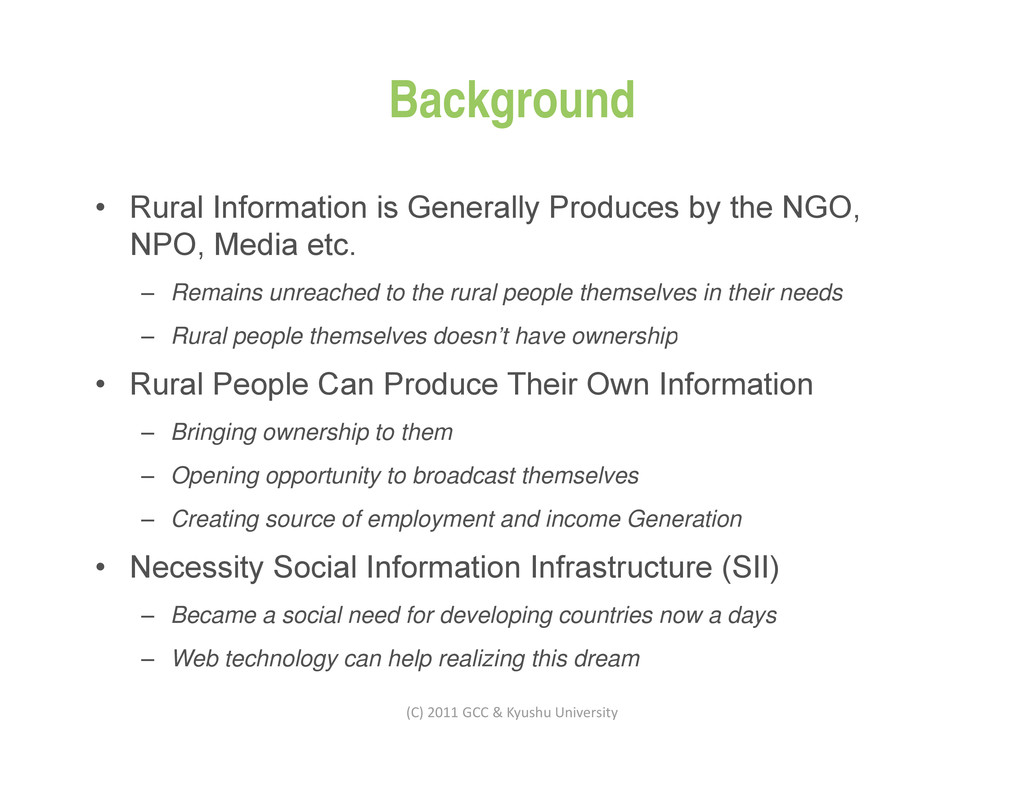 Background

• Rural Information is Generally Produces by the NGO, NPO, Media etc.

– Remains unreached to the rural people themselves in their needs

– Rural people themselves doesn't have ownership

• Rural People Can Produce Their Own Information

– Bringing ownership to them

– Opening opportunity to broadcast themselves

– Creating source of employment and income Generation

• Necessity Social Information Infrastructure (SII)

– Became a social need for developing countries now a days

– Web technology can help realizing this dream

(C) 2011 GCC & Kyushu University